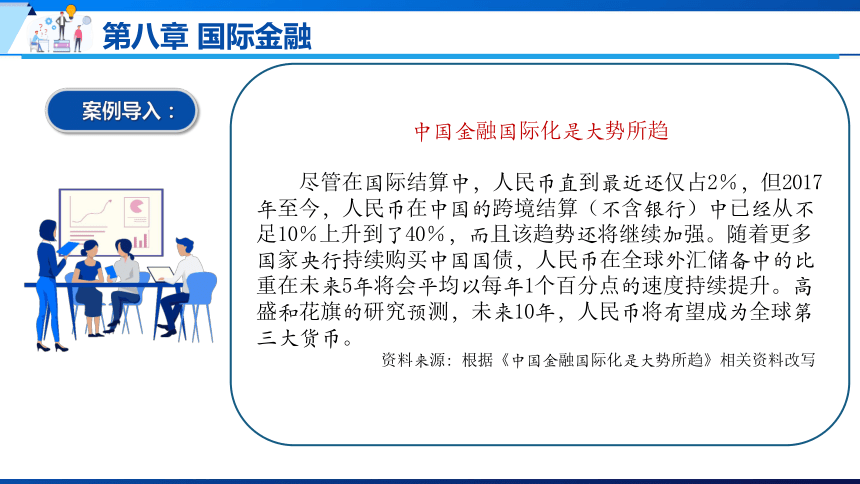 第八章 国际金融

案例导入：

中国金融国际化是大势所趋

尽管在国际结算中，人民币直到最近还仅占2%，但2017年至今，人民币在中国的跨境结算（不含银行）中已经从不足10%上升到了40%，而且该趋势还将继续加强。随着更多国家央行持续购买中国国债，人民币在全球外汇储备中的比重在未来5年将会平均以每年1个百分点的速度持续提升。高盛和花旗的研究预测，未来10年，人民币将有望成为全球第三大货币。

资料来源：根据《中国金融国际化是大势所趋》相关资料改写